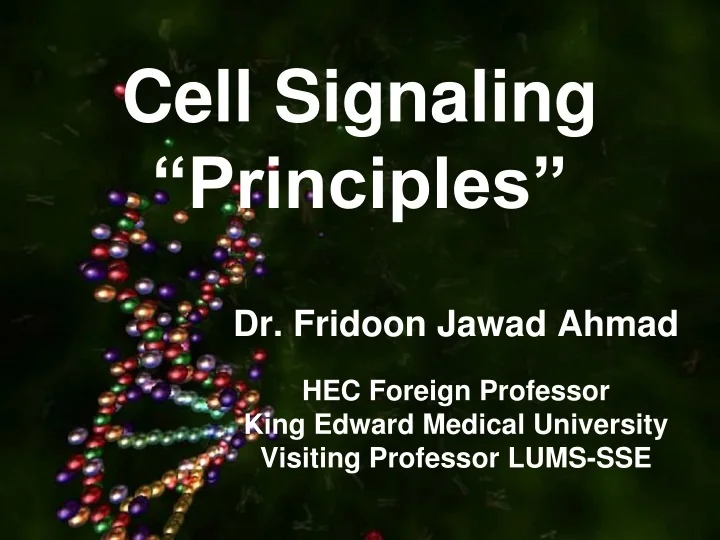 Cell Signaling
“Principles”

Dr. Fridoon Jawad Ahmad

HEC Foreign Professor
King Edward Medical University
Visiting Professor LUMS-SSE